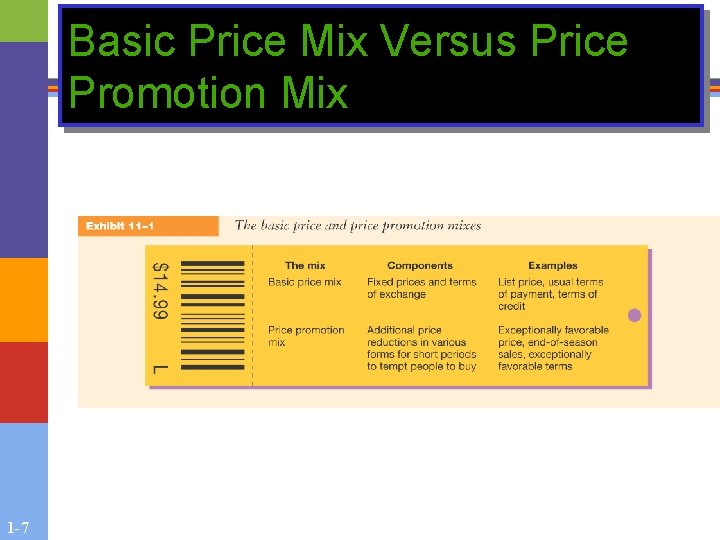 Basic Price Mix Versus Price Promotion Mix

Exhibit 11–1 The basic price and price promotion mixes

$14.99

L

| The mix | Components | Examples |
|---|---|---|
| Basic price mix | Fixed prices and terms of exchange | List price, usual terms of payment, terms of credit |
| Price promotion mix | Additional price reductions in various forms for short periods to tempt people to buy | Exceptionally favorable price, end-of-season sales, exceptionally favorable terms |

1-7